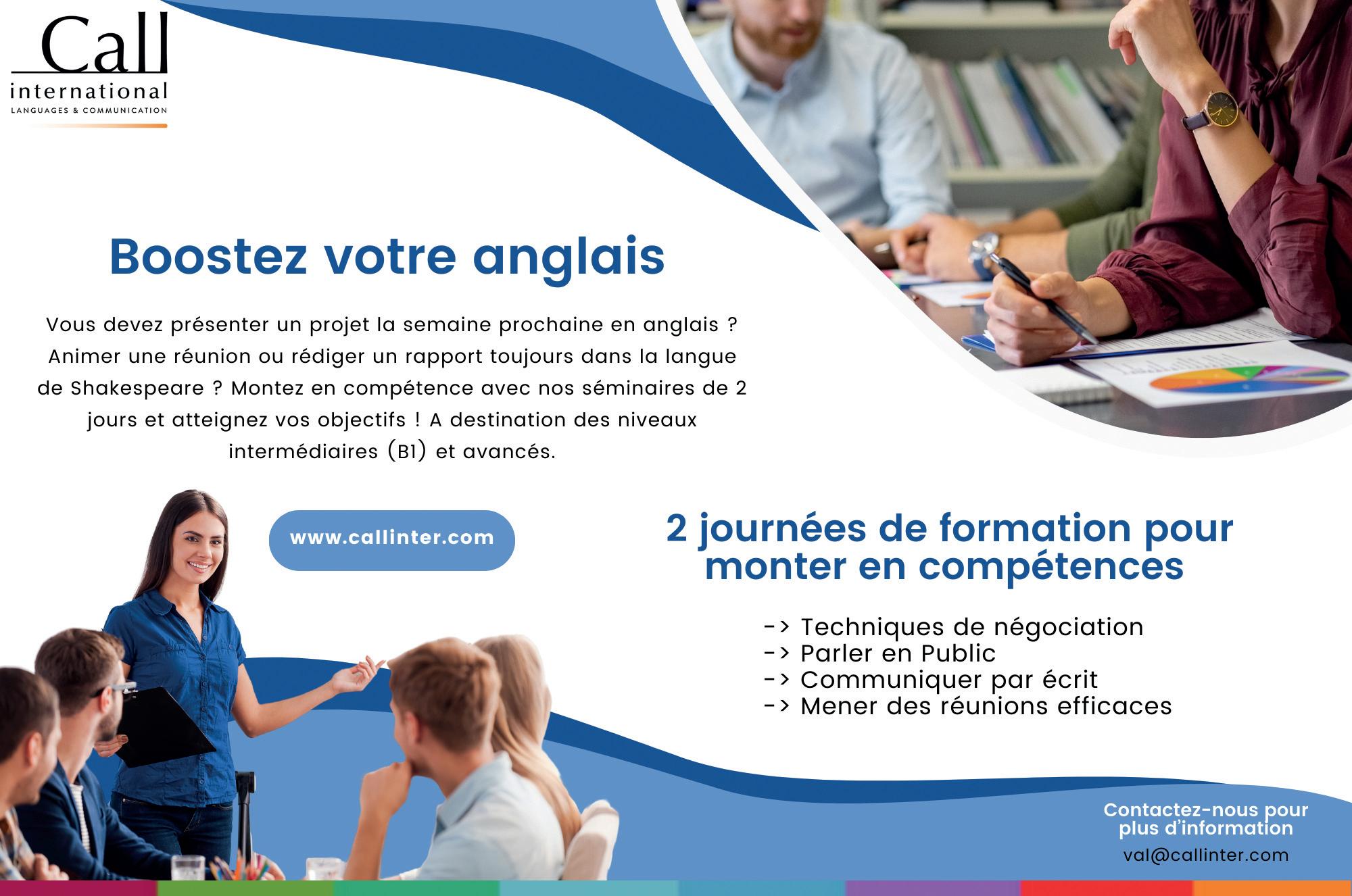 Call
international
LANGUAGES & COMMUNICATION

Boostez votre anglais

Vous devez présenter un projet la semaine prochaine en anglais ? Animer une réunion ou rédiger un rapport toujours dans la langue de Shakespeare ? Montez en compétence avec nos séminaires de 2 jours et atteignez vos objectifs ! A destination des niveaux intermédiaires (B1) et avancés.

www.callinter.com

2 journées de formation pour monter en compétences

-> Techniques de négociation
-> Parler en Public
-> Communiquer par écrit
-> Mener des réunions efficaces

Contactez-nous pour plus d'information
val@callinter.com